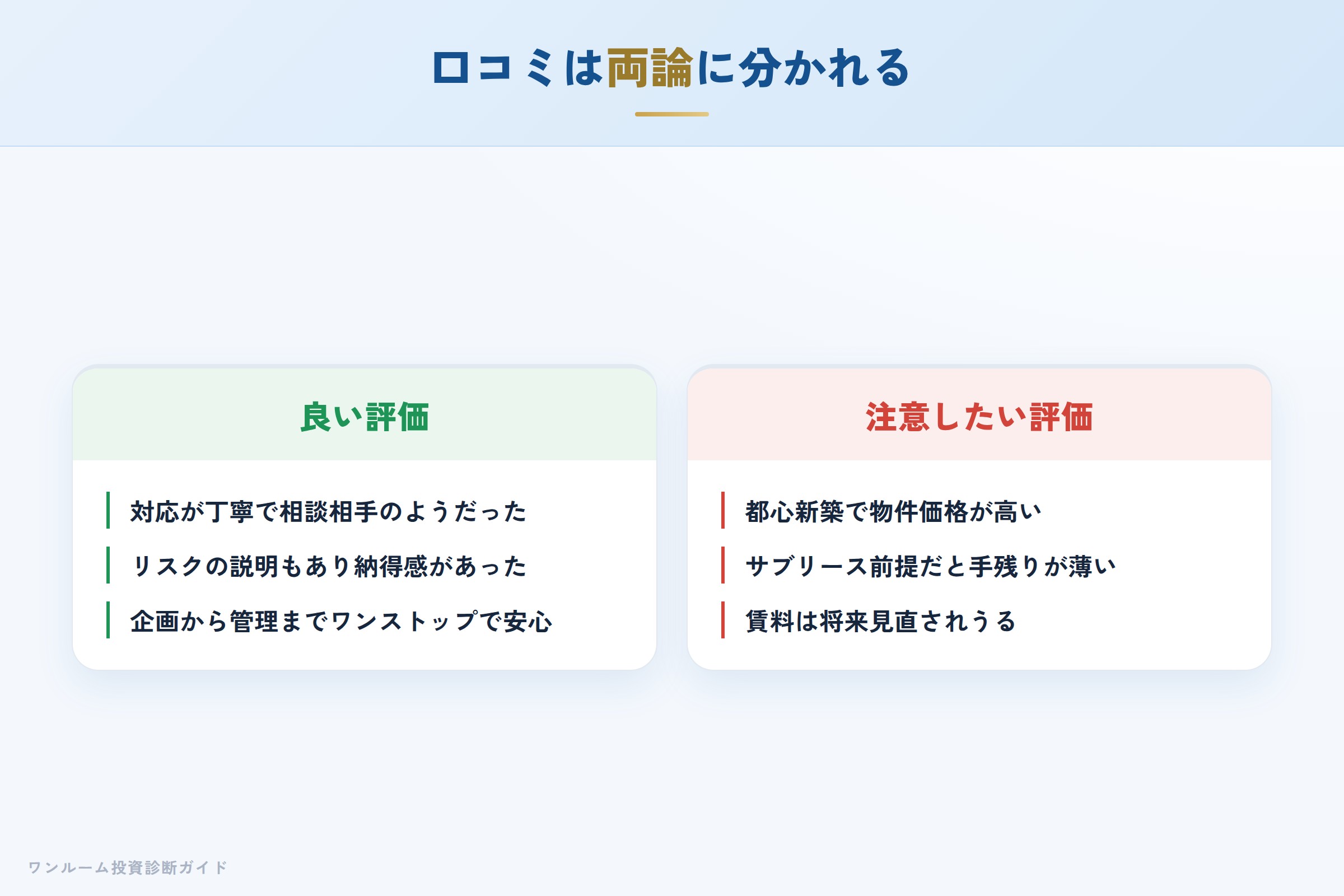 口コミは両論に分かれる

良い評価

対応が丁寧で相談相手のようだった

リスクの説明もあり納得感があった

企画から管理までワンストップで安心

注意したい評価

都心新築で物件価格が高い

サブリース前提だと手残りが薄い

賃料は将来見直されうる

ワンルーム投資診断ガイド